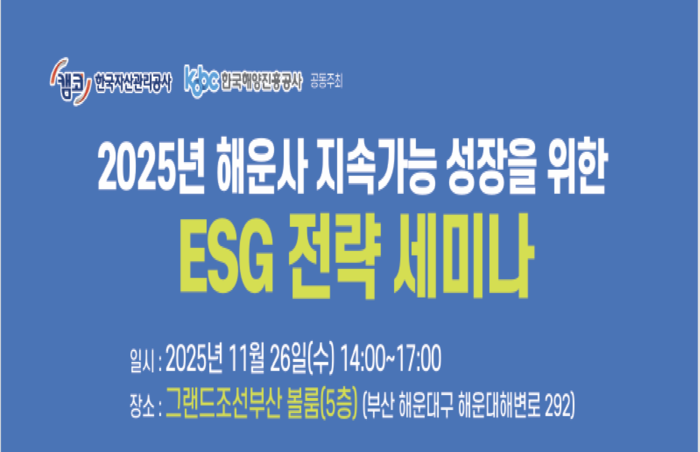 캠코 한국자산관리공사 kobc 한국해양진흥공사 공동주최

2025년 해운사 지속가능 성장을 위한

ESG 전략 세미나

일시 : 2025년 11월 26일(수) 14:00~17:00

장소 : 그랜드조선부산 볼룸(5층) (부산 해운대구 해운대해변로 292)